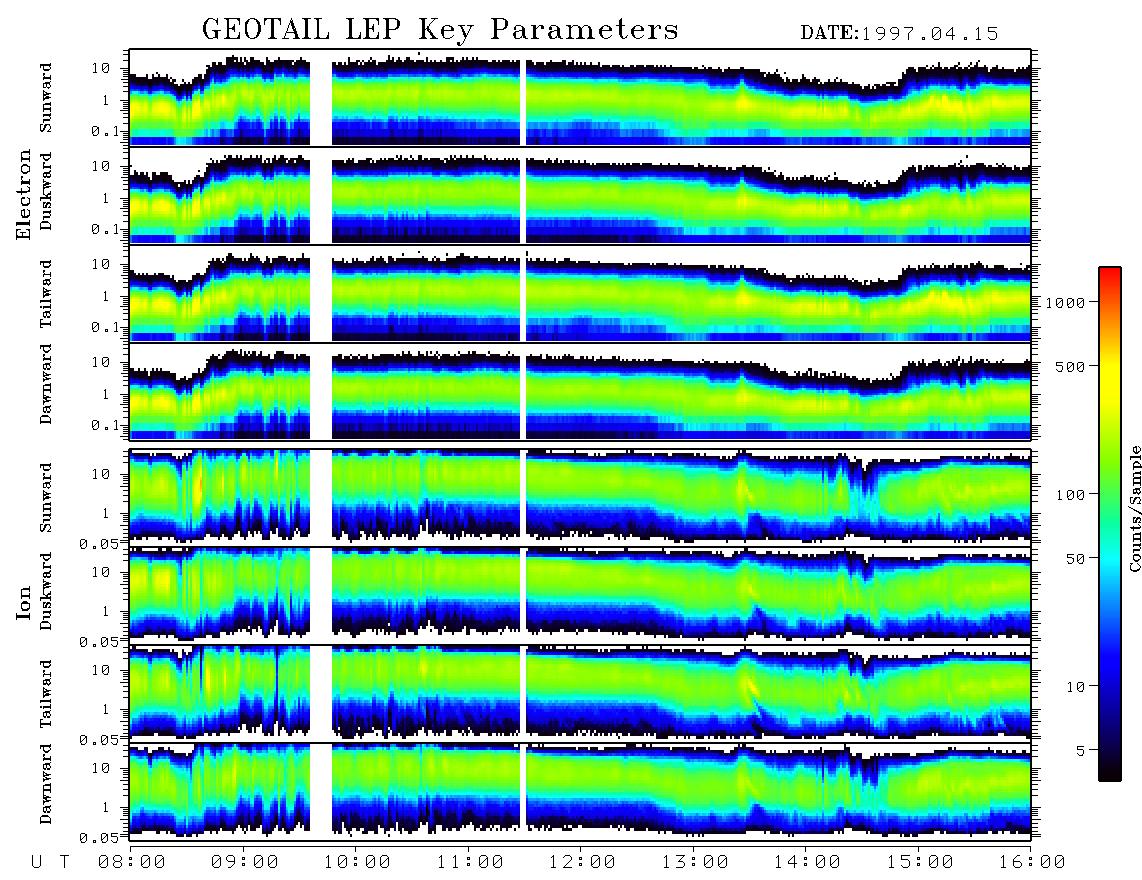 GEOTAIL LEP Key Parameters

DATE:1997.04.15

Electron

Sunward
10
1
0.1

Duskward
10
1
0.1

Tailward
10
1
0.1

Dawnward
10
1
0.1

Ion

Sunward
10
1
0.05

Duskward
10
1
0.05

Tailward
10
1
0.05

Dawnward
10
1
0.05

U T 08:00 09:00 10:00 11:00 12:00 13:00 14:00 15:00 16:00

1000
500
100
50
10
5
Counts/Sample